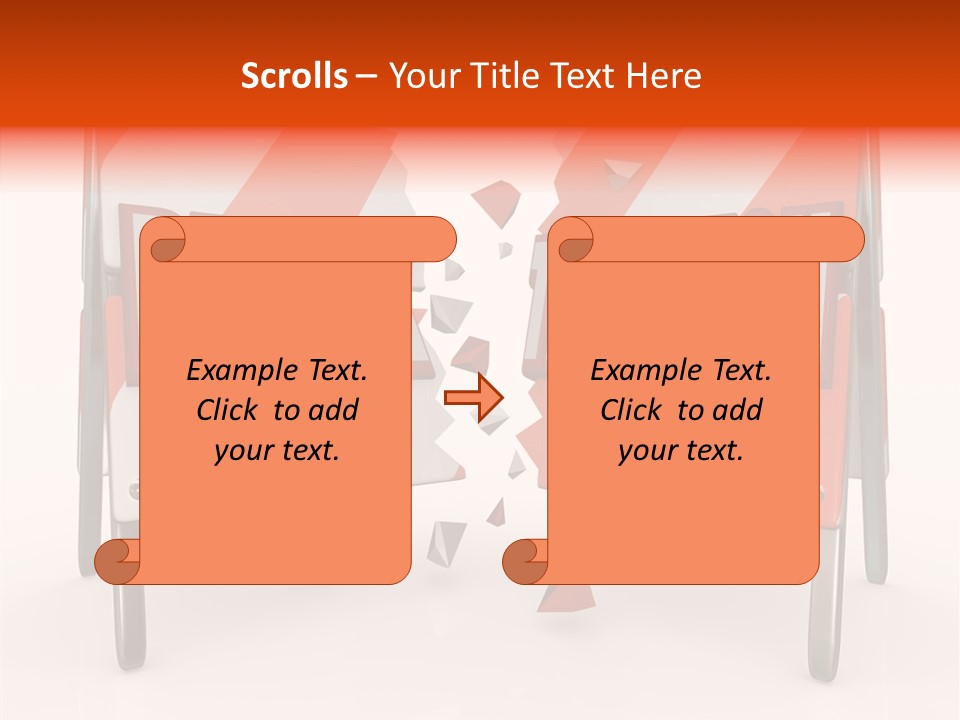 Scrolls – Your Title Text Here

Example Text. Click to add your text.

Example Text. Click to add your text.